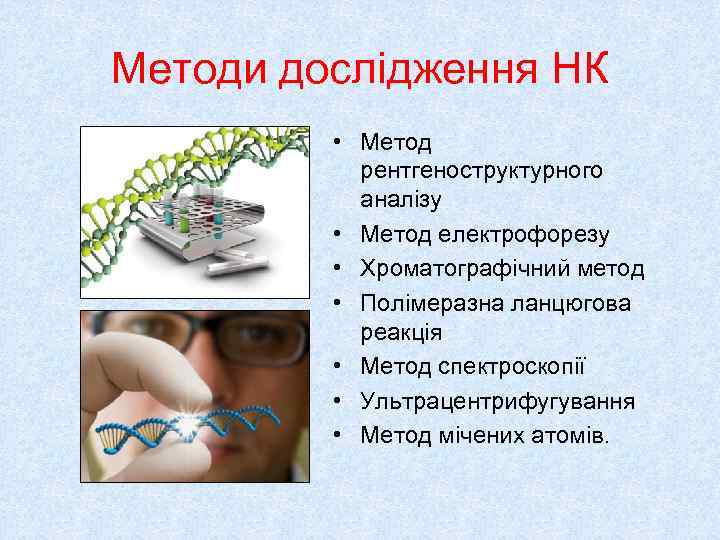 Методи дослідження НК

• Метод рентгеноструктурного аналізу
• Метод електрофорезу
• Хроматографічний метод
• Полімеразна ланцюгова реакція
• Метод спектроскопії
• Ультрацентрифугування
• Метод мічених атомів.